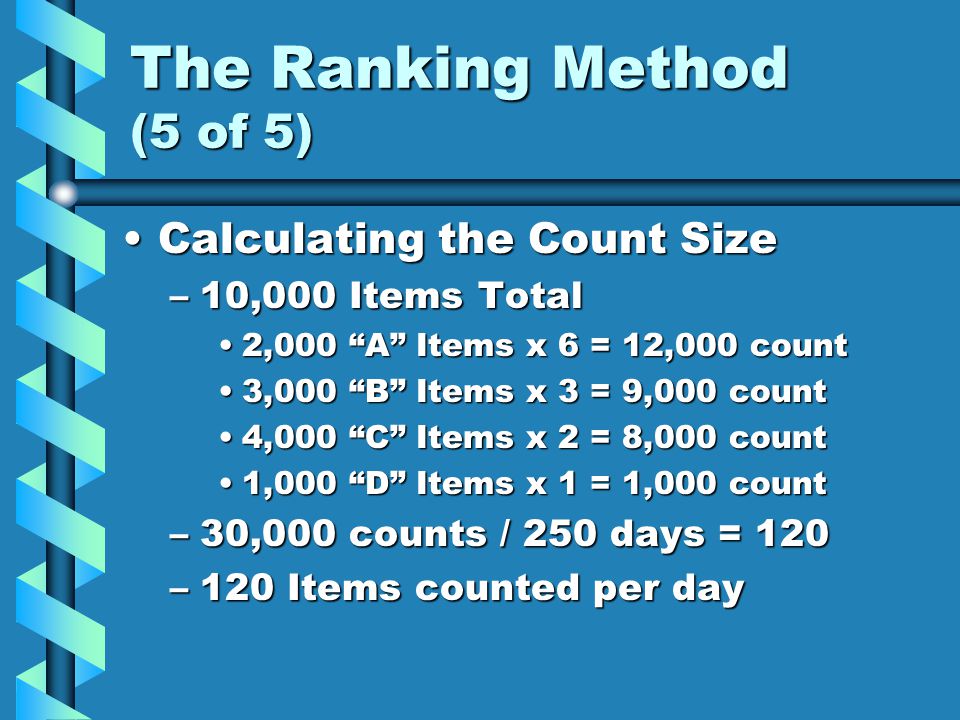 The Ranking Method
(5 of 5)

• Calculating the Count Size
– 10,000 Items Total
• 2,000 “A” Items x 6 = 12,000 count
• 3,000 “B” Items x 3 = 9,000 count
• 4,000 “C” Items x 2 = 8,000 count
• 1,000 “D” Items x 1 = 1,000 count
– 30,000 counts / 250 days = 120
– 120 Items counted per day